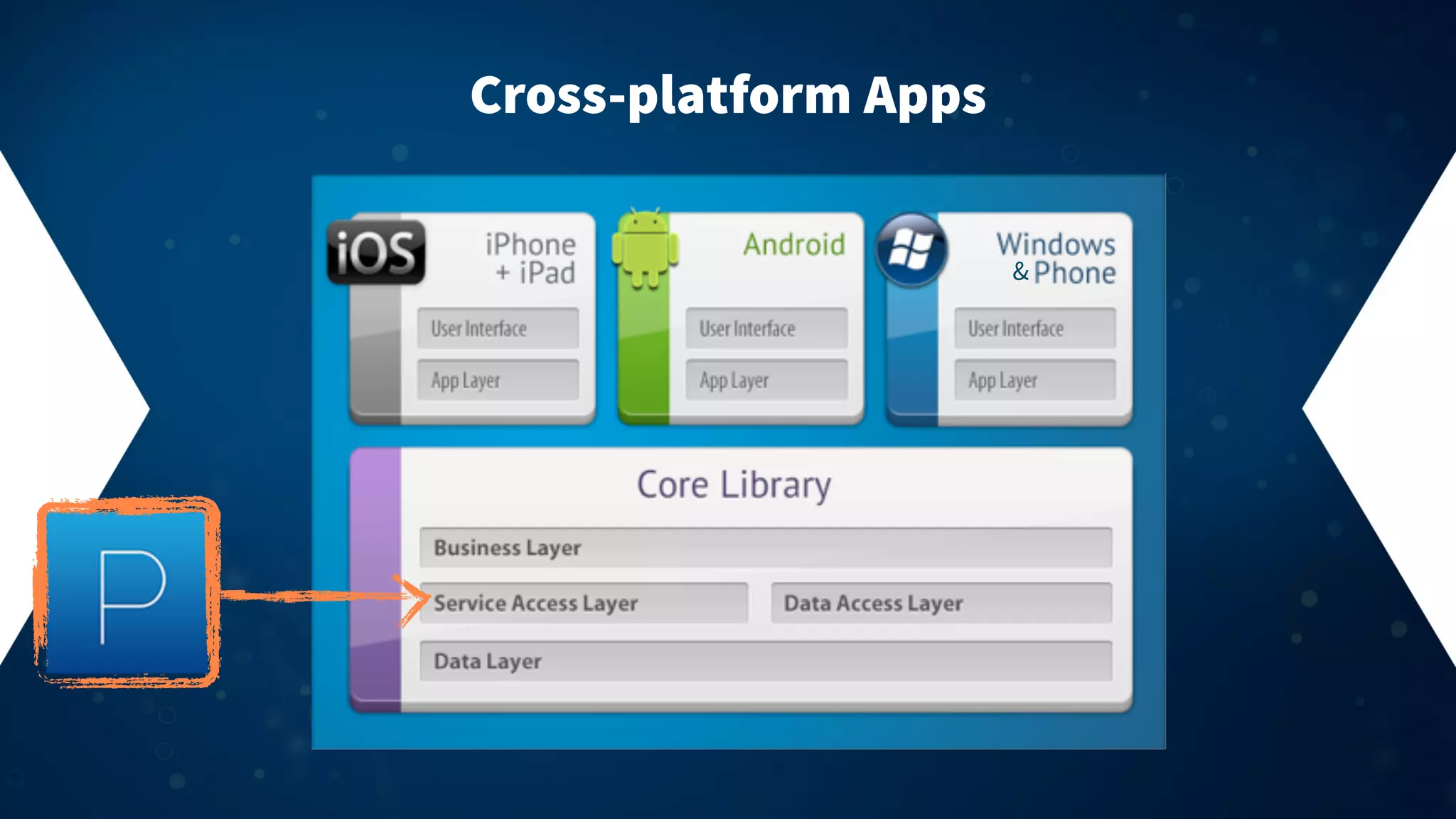 Cross-platform Apps

iOS

iPhone + iPad

User Interface

App Layer

Android

User Interface

App Layer

Windows & Phone

User Interface

App Layer

Core Library

Business Layer

Service Access Layer

Data Access Layer

Data Layer

P